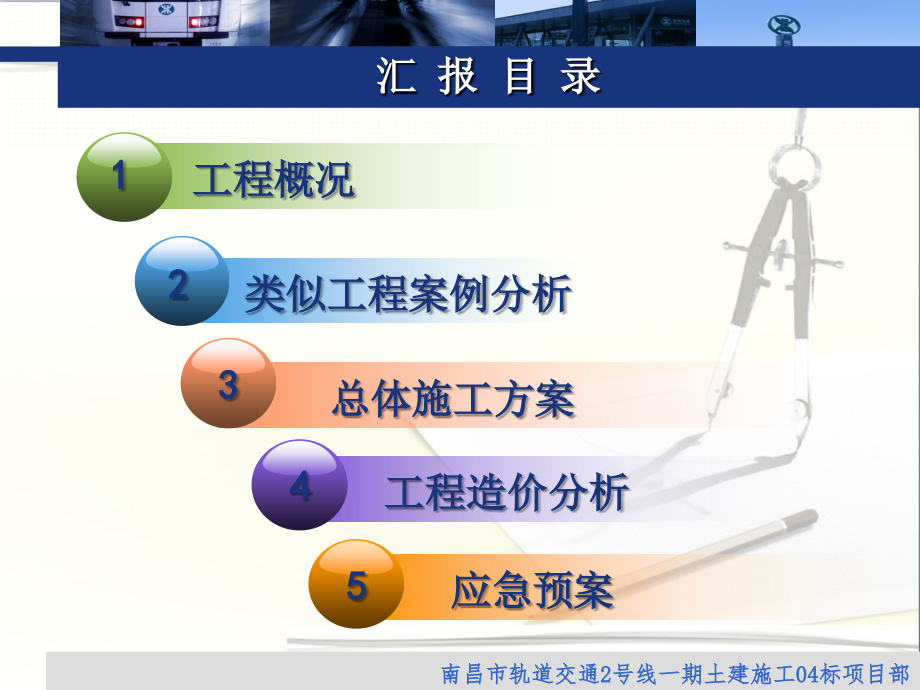 汇 报 目 录

1 工程概况

2 类似工程案例分析

3 总体施工方案

4 工程造价分析

5 应急预案

南昌市轨道交通2号线一期土建施工04标项目部